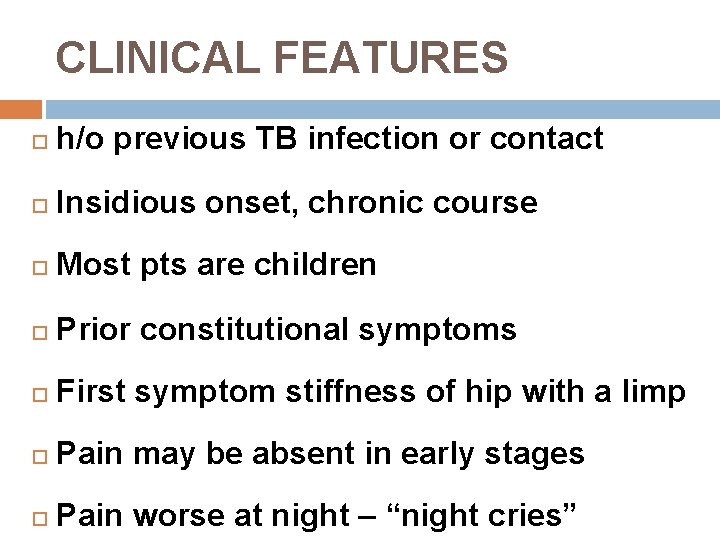 CLINICAL FEATURES

□ h/o previous TB infection or contact

□ Insidious onset, chronic course

□ Most pts are children

□ Prior constitutional symptoms

□ First symptom stiffness of hip with a limp

□ Pain may be absent in early stages

□ Pain worse at night – “night cries”